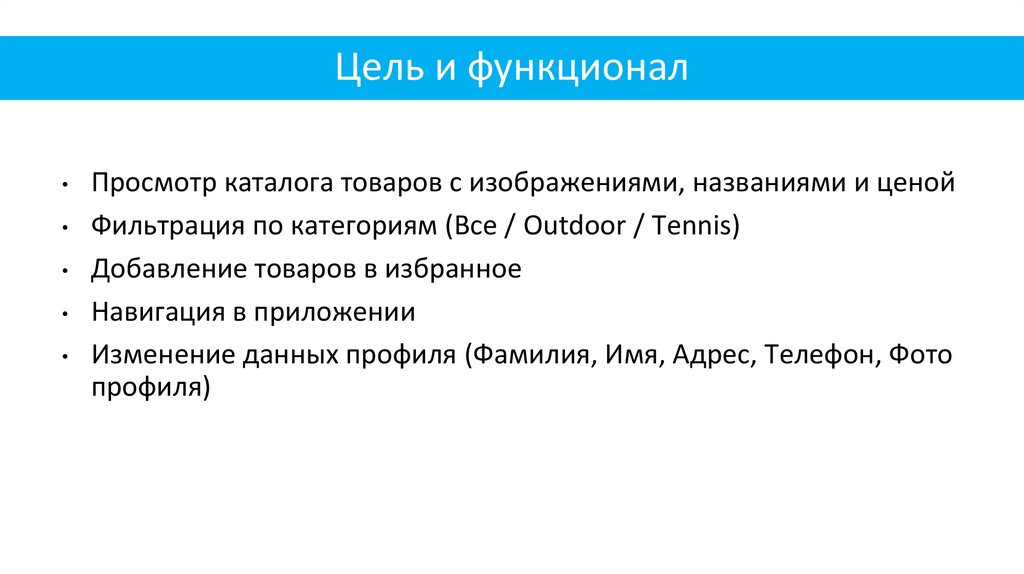 Цель и функционал

• Просмотр каталога товаров с изображениями, названиями и ценой
• Фильтрация по категориям (Все / Outdoor / Tennis)
• Добавление товаров в избранное
• Навигация в приложении
• Изменение данных профиля (Фамилия, Имя, Адрес, Телефон, Фото профиля)